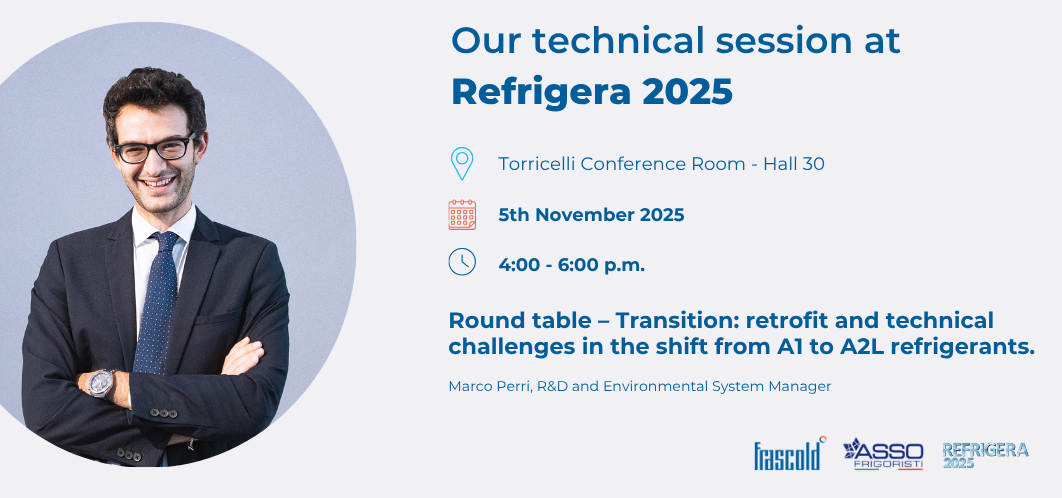 Our technical session at
Refrigera 2025

Torricelli Conference Room - Hall 30

5th November 2025

4:00 - 6:00 p.m.

Round table – Transition: retrofit and technical challenges in the shift from A1 to A2L refrigerants.

Marco Perri, R&D and Environmental System Manager

frascold ASSO FRIGORISTI REFRIGERA 2025